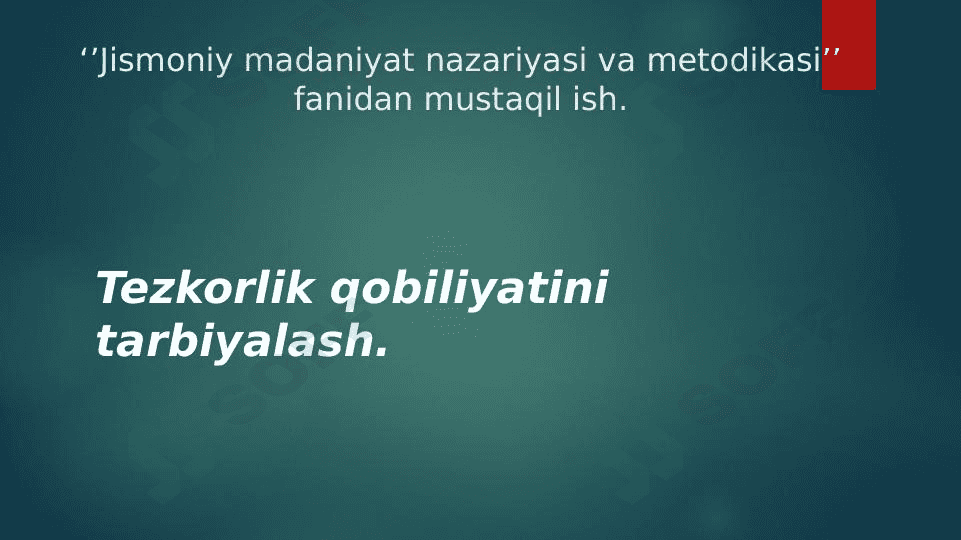 ‘’Jismoniy madaniyat nazariyasi va metodikasi’’ fanidan mustaqil ish.

Tezkorlik qobiliyatini tarbiyalash.